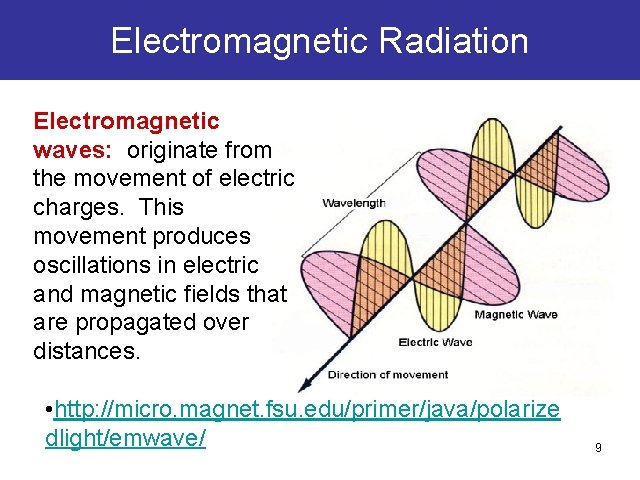 Electromagnetic Radiation

Electromagnetic waves: originate from the movement of electric charges. This movement produces oscillations in electric and magnetic fields that are propagated over distances.

Wavelength

Magnetic Wave

Electric Wave

Direction of movement

• http://micro.magnet.fsu.edu/primer/java/polarizedlight/emwave/

9